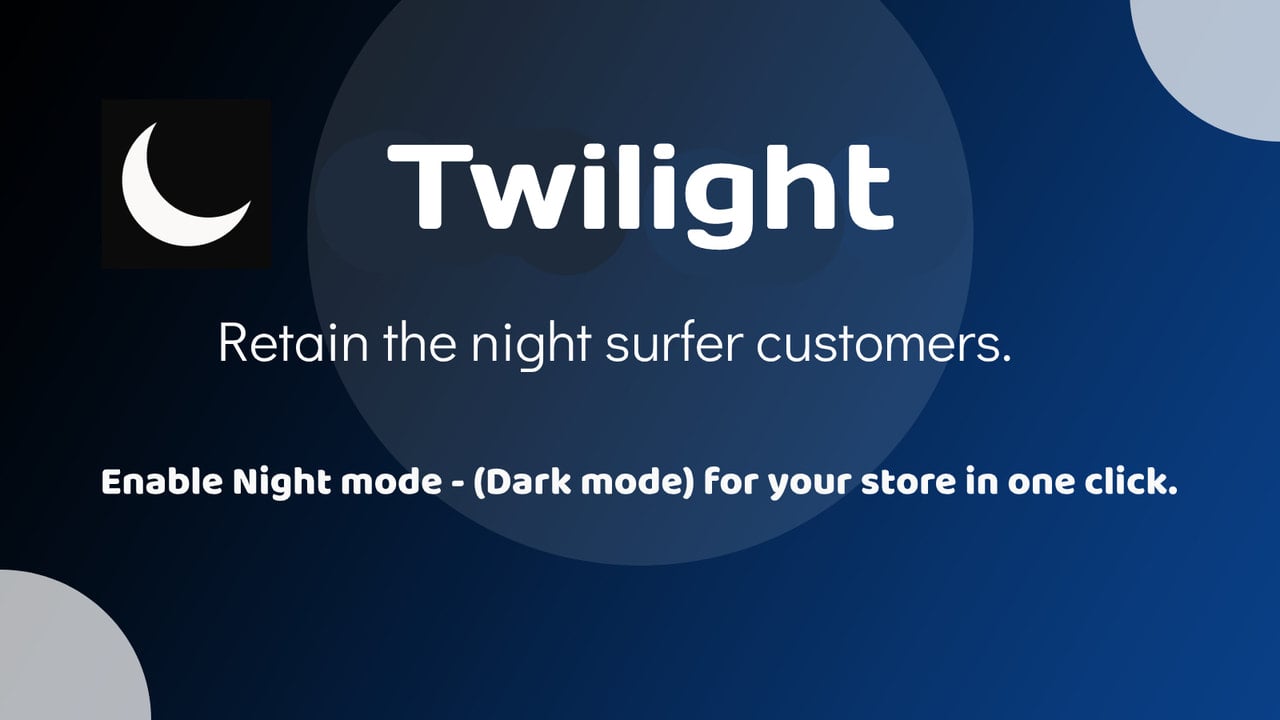 Twilight

Retain the night surfer customers.

Enable Night mode - (Dark mode) for your store in one click.